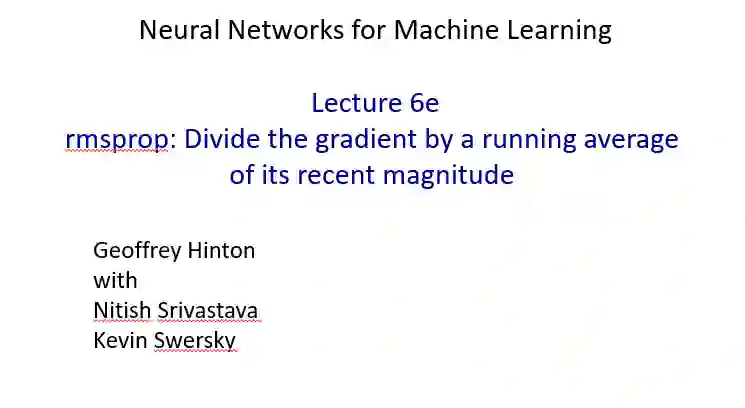 Neural Networks for Machine Learning

Lecture 6e
rmsprop: Divide the gradient by a running average of its recent magnitude

Geoffrey Hinton
with
Nitish Srivastava
Kevin Swersky